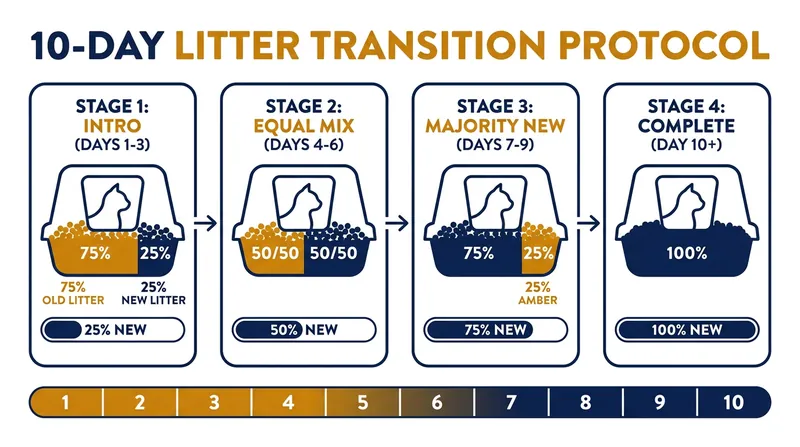 10-DAY LITTER TRANSITION PROTOCOL

STAGE 1:
INTRO
(DAYS 1-3)

75% 25%

75%
OLD LITTER

25%
NEW LITTER

25% NEW

STAGE 2:
EQUAL MIX
(DAYS 4-6)

50/50 50/50

50% NEW

STAGE 3:
MAJORITY NEW
(DAYS 7-9)

75% 25%

25%
AMBER

75% NEW

STAGE 4:
COMPLETE
(DAY 10+)

100%

100% NEW

1 2 3 4 5 6 7 8 9 10